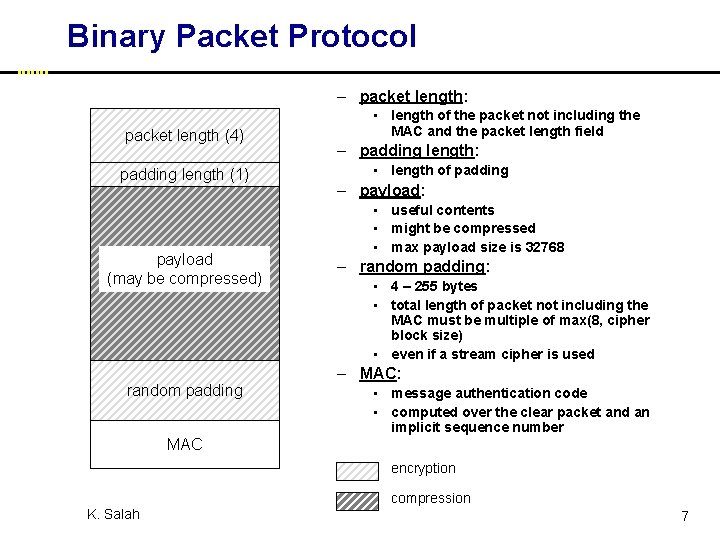 Binary Packet Protocol

packet length (4)

padding length (1)

payload
(may be compressed)

random padding

MAC

– packet length:
 ▪ length of the packet not including the MAC and the packet length field
– padding length:
 ▪ length of padding
– payload:
 ▪ useful contents
 ▪ might be compressed
 ▪ max payload size is 32768
– random padding:
 ▪ 4 – 255 bytes
 ▪ total length of packet not including the MAC must be multiple of max(8, cipher block size)
 ▪ even if a stream cipher is used
– MAC:
 ▪ message authentication code
 ▪ computed over the clear packet and an implicit sequence number

encryption

compression

K. Salah

7